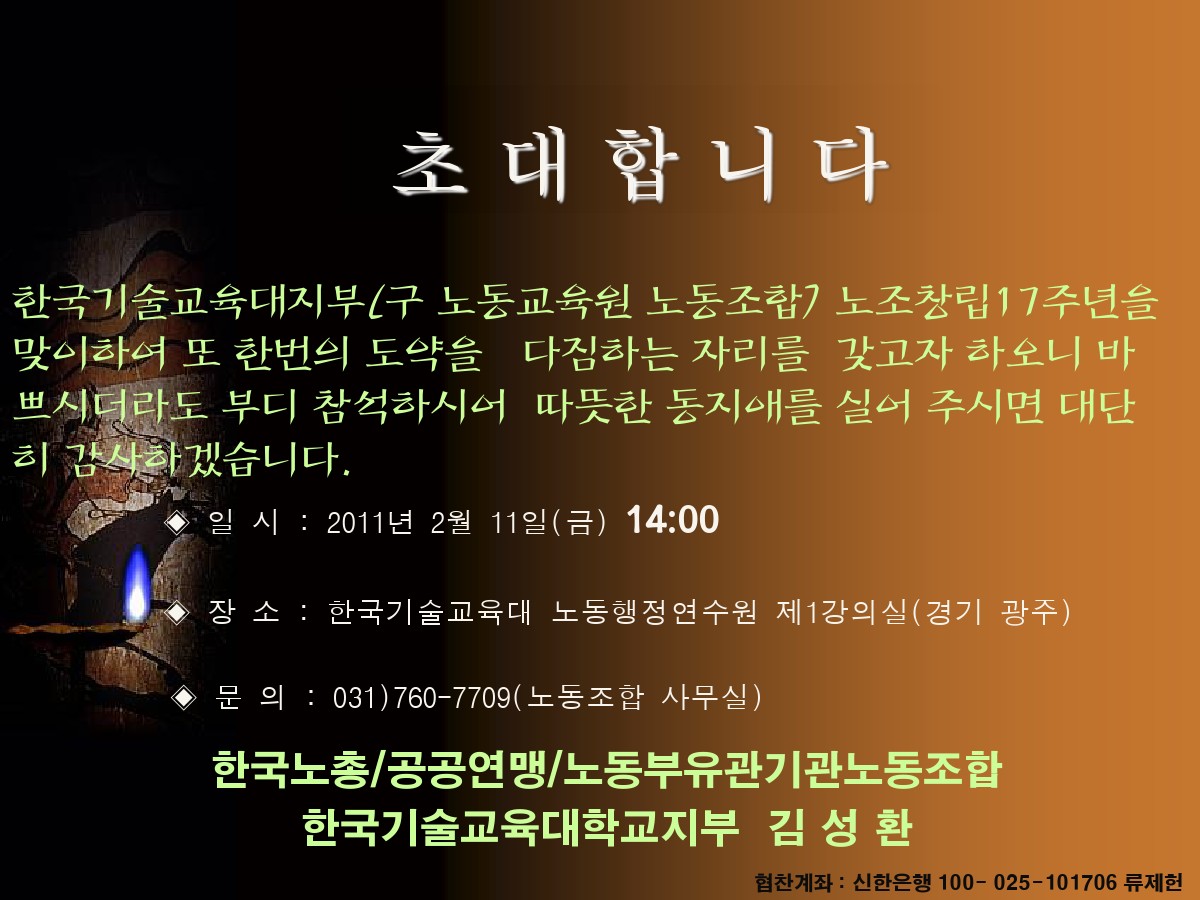 초 대 합 니 다

한국기술교육대지부(구 노동교육원 노동조합) 노조창립17주년을 맞이하여 또 한번의 도약을 다짐하는 자리를 갖고자 하오니 바쁘시더라도 부디 참석하시어 따뜻한 동지애를 실어 주시면 대단히 감사하겠습니다.

◈ 일 시 : 2011년 2월 11일(금) 14:00

◈ 장 소 : 한국기술교육대 노동행정연수원 제1강의실(경기 광주)

◈ 문 의 : 031)760-7709(노동조합 사무실)

한국노총/공공연맹/노동부유관기관노동조합
한국기술교육대학교지부 김 성 환

협찬계좌 : 신한은행 100- 025-101706 류제헌